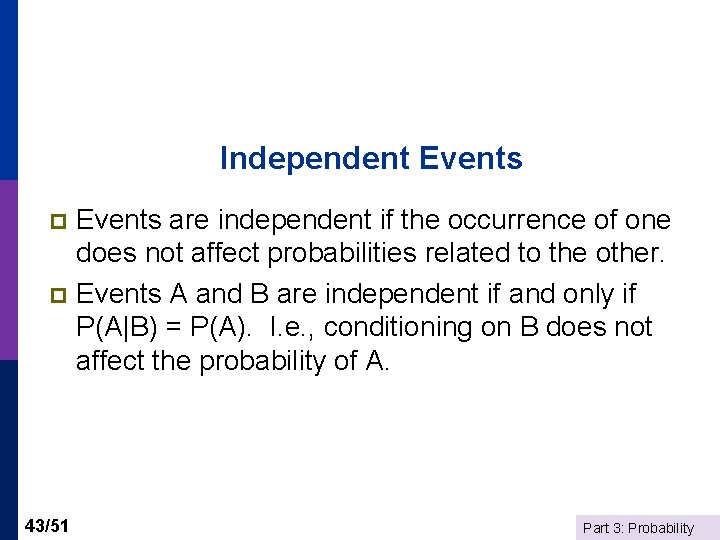 Independent Events

Events are independent if the occurrence of one does not affect probabilities related to the other.

Events A and B are independent if and only if $P(A|B) = P(A)$. I.e., conditioning on B does not affect the probability of A.

43/51

Part 3: Probability